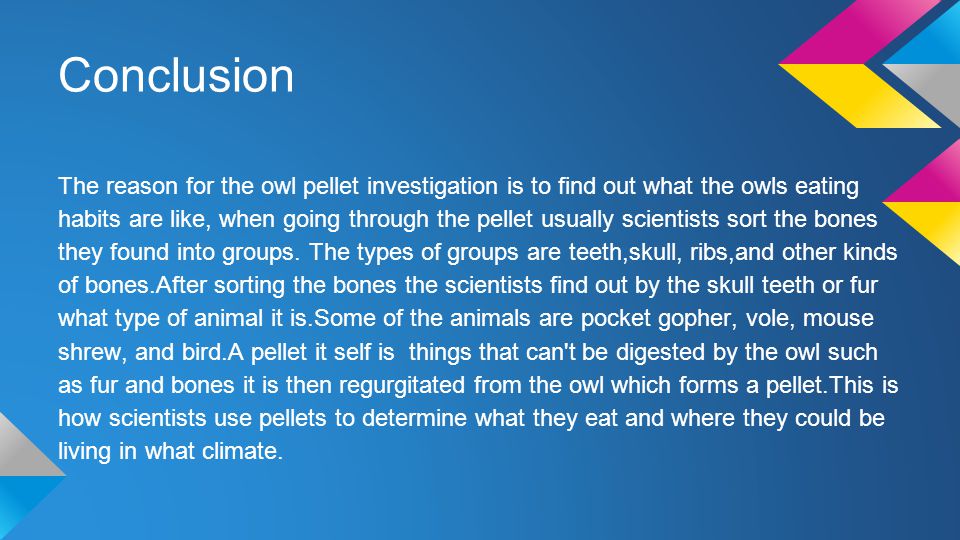 Conclusion

The reason for the owl pellet investigation is to find out what the owls eating habits are like, when going through the pellet usually scientists sort the bones they found into groups. The types of groups are teeth,skull, ribs,and other kinds of bones.After sorting the bones the scientists find out by the skull teeth or fur what type of animal it is.Some of the animals are pocket gopher, vole, mouse shrew, and bird.A pellet it self is  things that can't be digested by the owl such as fur and bones it is then regurgitated from the owl which forms a pellet.This is how scientists use pellets to determine what they eat and where they could be living in what climate.